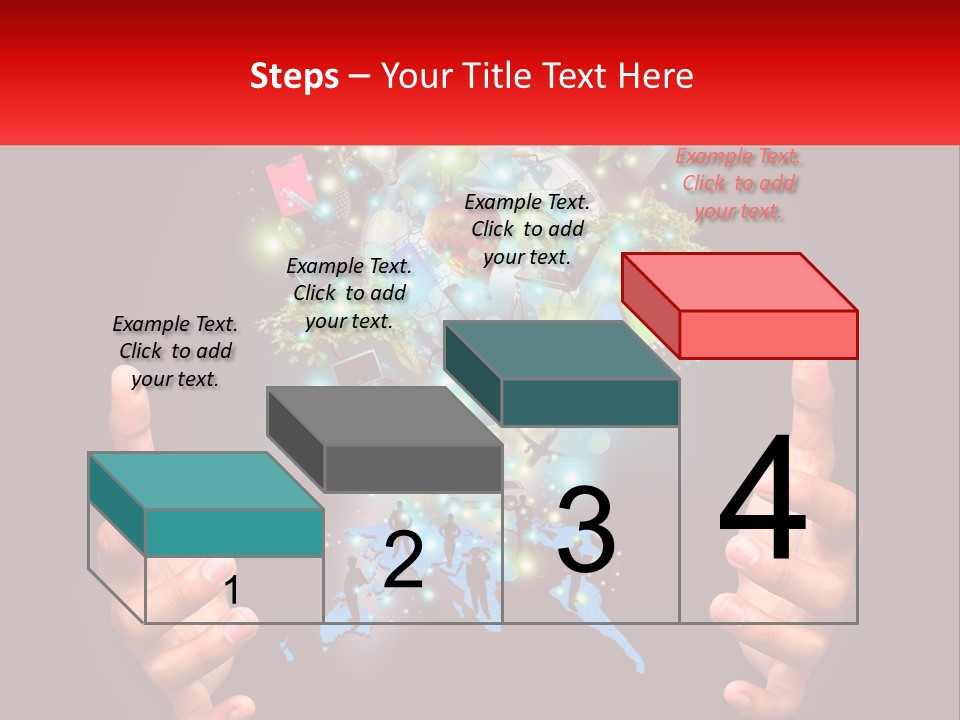 Steps – Your Title Text Here

Example Text. Click to add your text.

Example Text. Click to add your text.

Example Text. Click to add your text.

Example Text. Click to add your text.

1

2

3

4